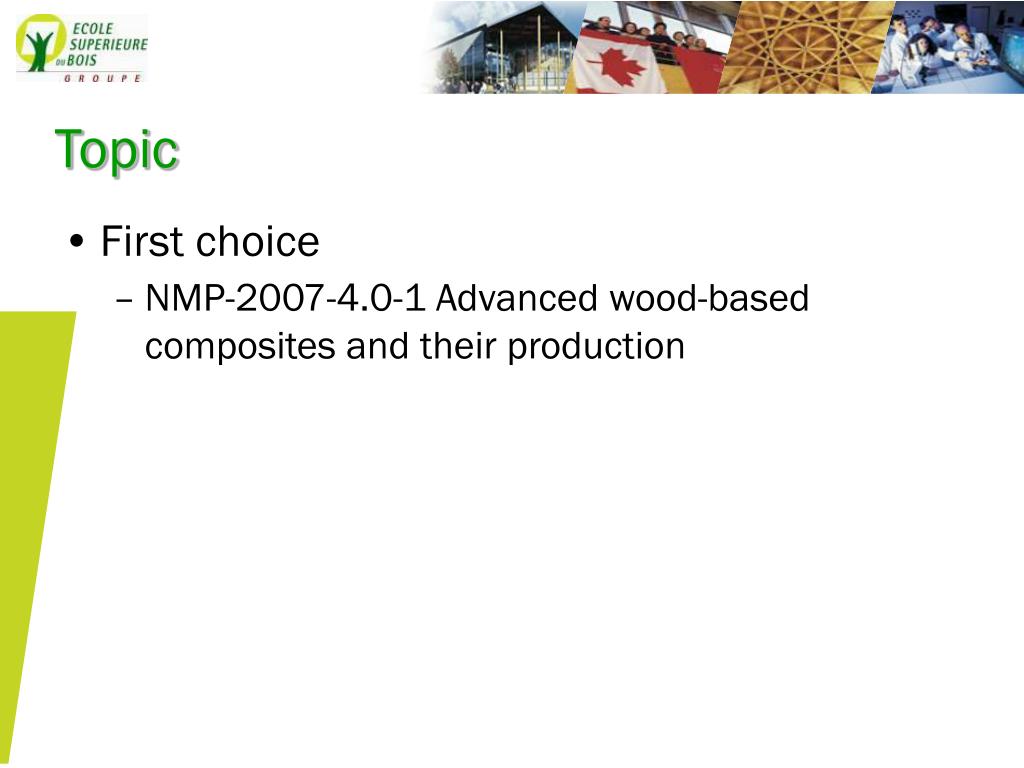 ECOLE SUPERIEURE DU BOIS
GROUPE

Topic

• First choice
– NMP-2007-4.0-1 Advanced wood-based composites and their production